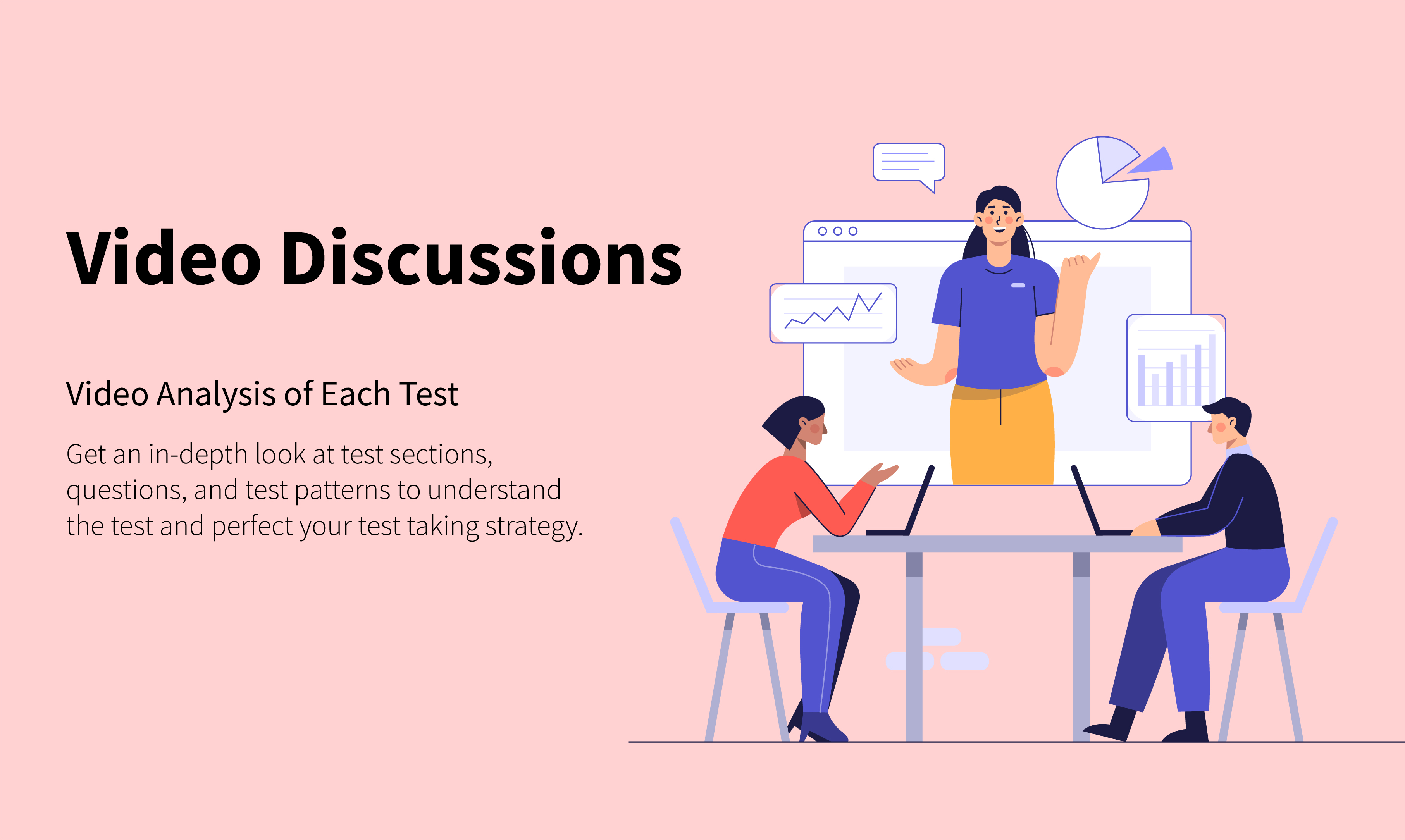 Video Discussions

Video Analysis of Each Test

Get an in-depth look at test sections, questions, and test patterns to understand the test and perfect your test taking strategy.